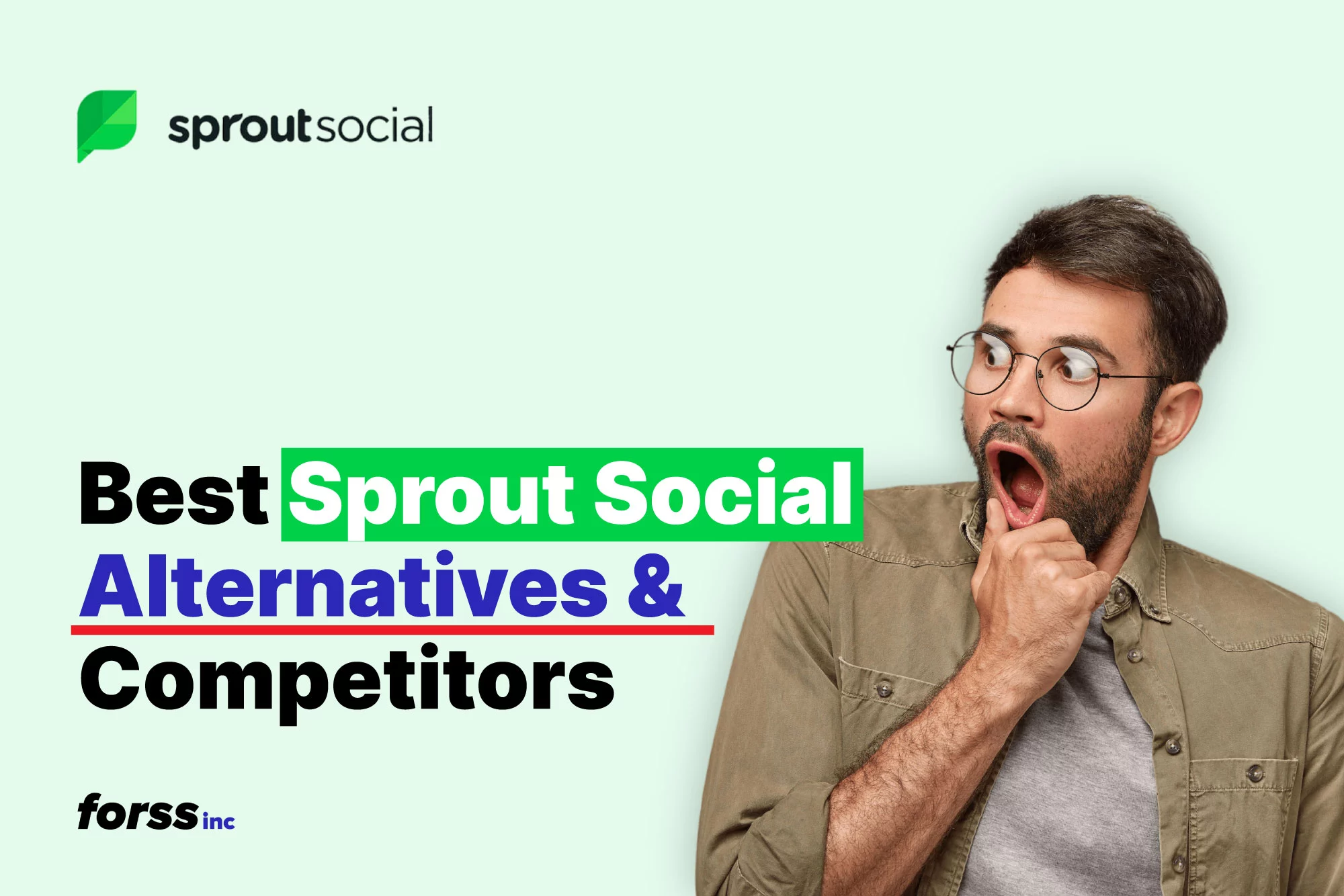 sproutsocial

Best Sprout Social Alternatives & Competitors

forss inc